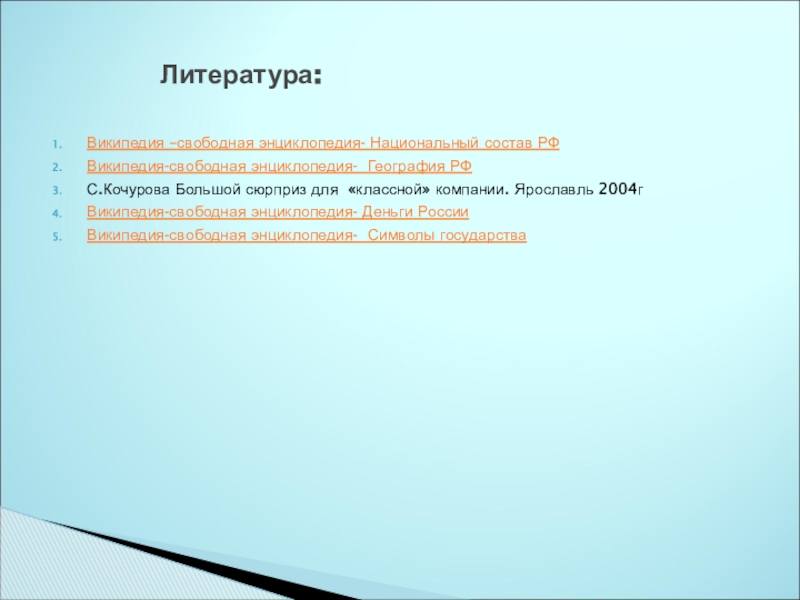 Литература:

1. Википедия –свободная энциклопедия- Национальный состав РФ
2. Википедия-свободная энциклопедия- География РФ
3. С.Кочурова Большой сюрприз для «классной» компании. Ярославль 2004г
4. Википедия-свободная энциклопедия- Деньги России
5. Википедия-свободная энциклопедия- Символы государства